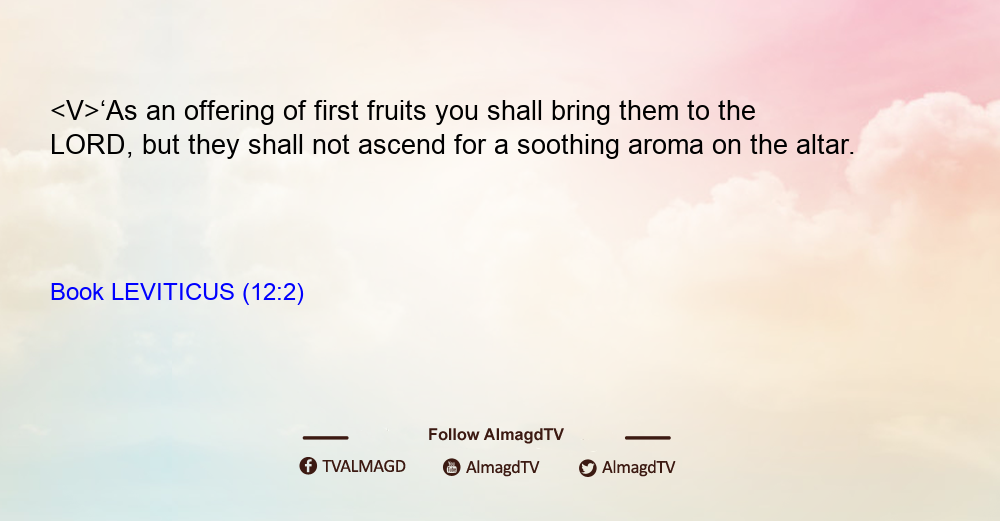 <V>‘As an offering of first fruits you shall bring them to the LORD, but they shall not ascend for a soothing aroma on the altar.

Book LEVITICUS (12:2)

Follow AlmagdTV

TVALMAGD AlmagdTV AlmagdTV